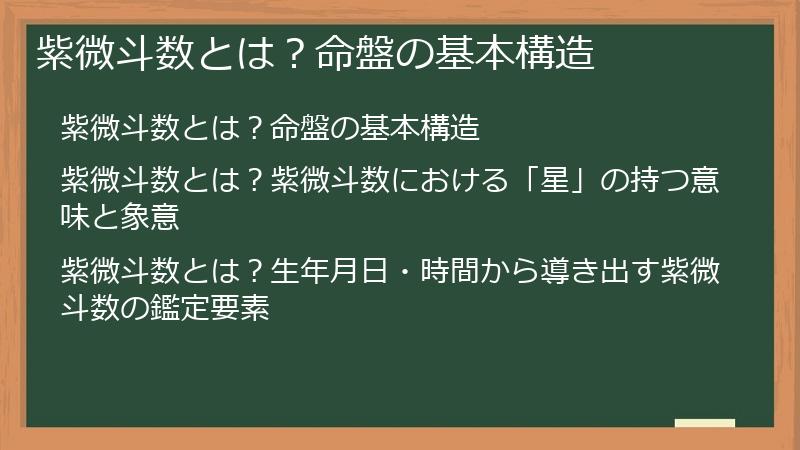 紫微斗数とは？命盤の基本構造

紫微斗数とは？命盤の基本構造

紫微斗数とは？紫微斗数における「星」の持つ意味と象意

紫微斗数とは？生年月日・時間から導き出す紫微斗数の鑑定要素